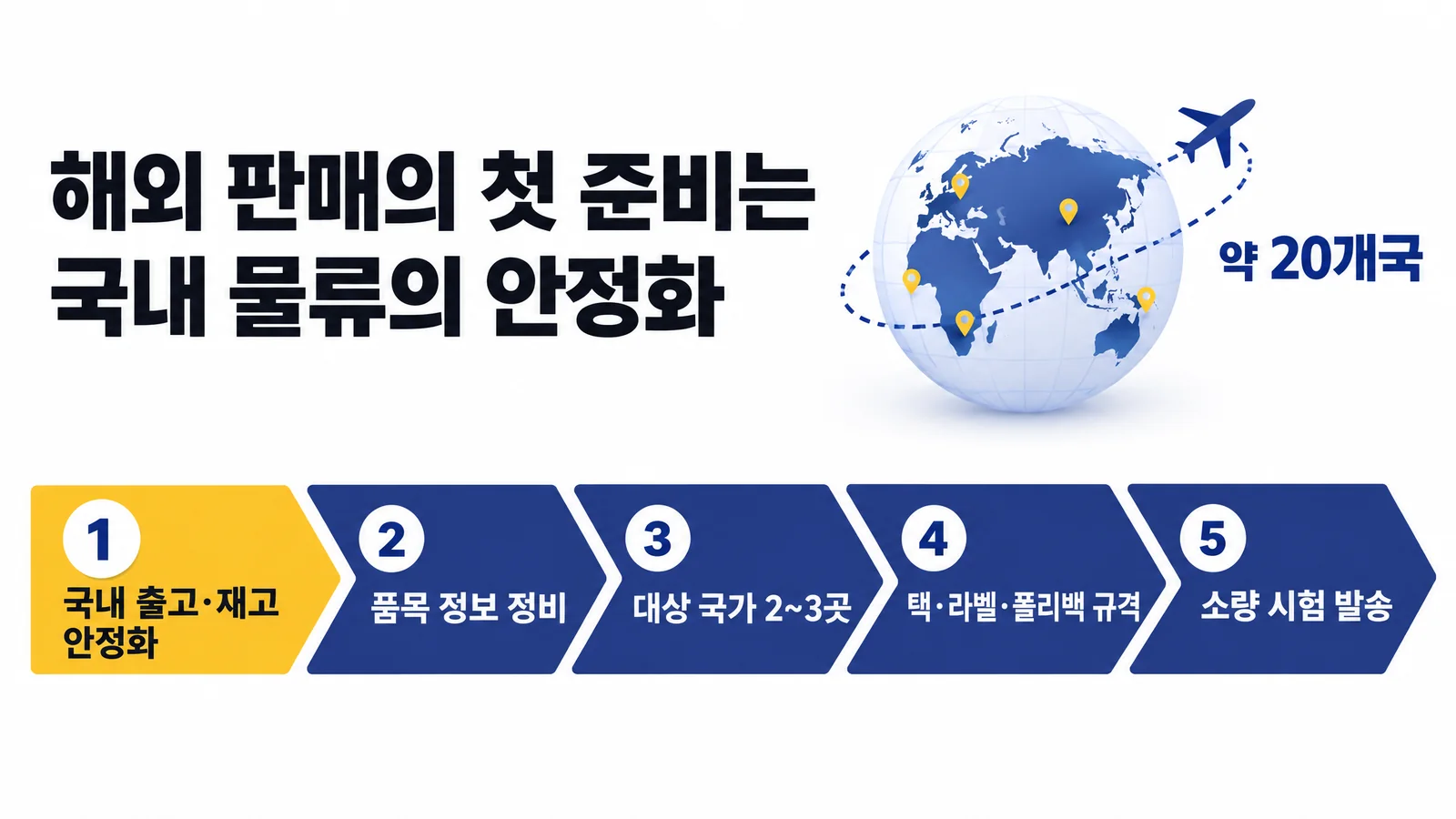 해외 판매의 첫 준비는
국내 물류의 안정화

약 20개국

1
국내 출고·재고 안정화

2
품목 정보 정비

3
대상 국가 2~3곳

4
택·라벨·폴리백 규격

5
소량 시험 발송